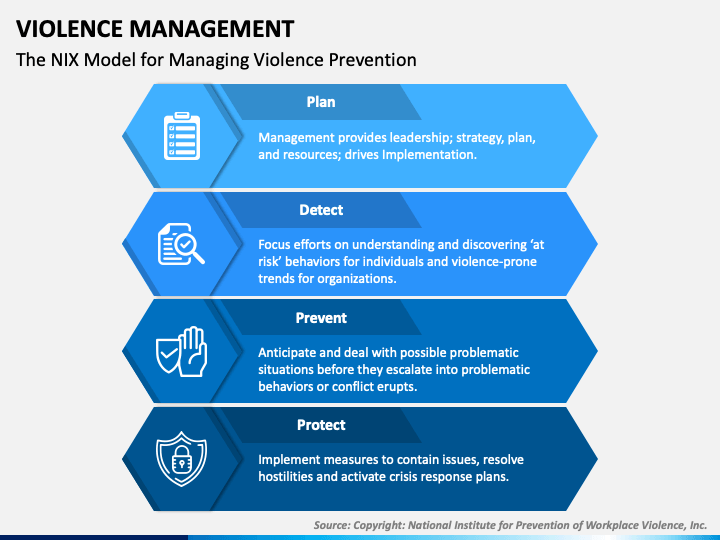 VIOLENCE MANAGEMENT

The NIX Model for Managing Violence Prevention

Plan

Management provides leadership; strategy, plan, and resources; drives Implementation.

Detect

Focus efforts on understanding and discovering 'at risk' behaviors for individuals and violence-prone trends for organizations.

Prevent

Anticipate and deal with possible problematic situations before they escalate into problematic behaviors or conflict erupts.

Protect

Implement measures to contain issues, resolve hostilities and activate crisis response plans.

Source: Copyright: National Institute for Prevention of Workplace Violence, Inc.